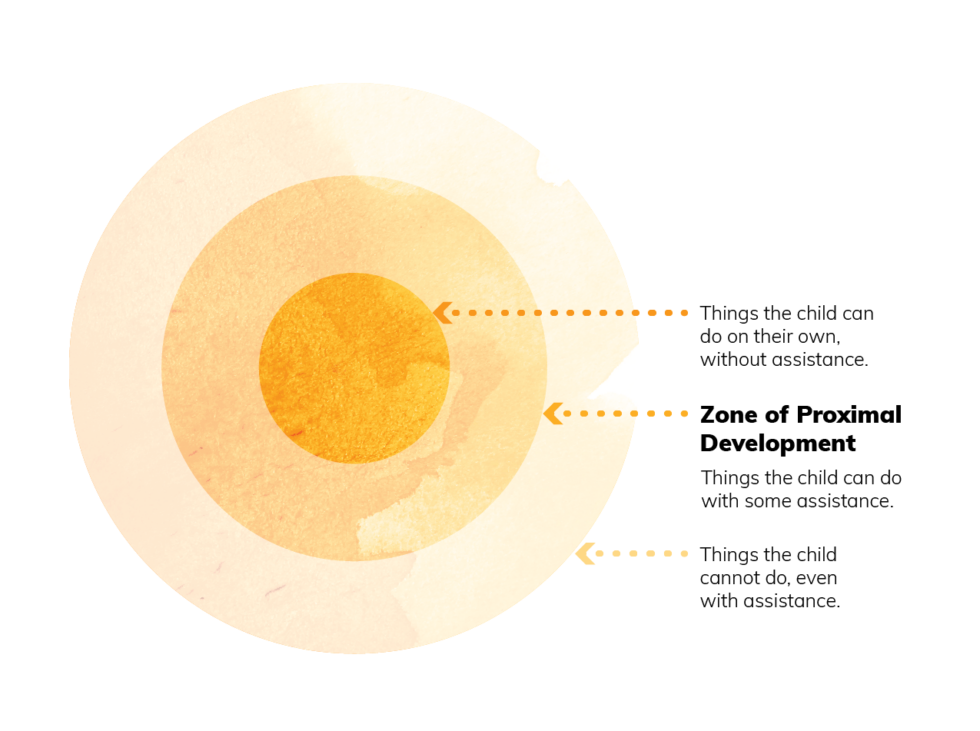 Things the child can do on their own, without assistance.

Zone of Proximal Development

Things the child can do with some assistance.

Things the child cannot do, even with assistance.